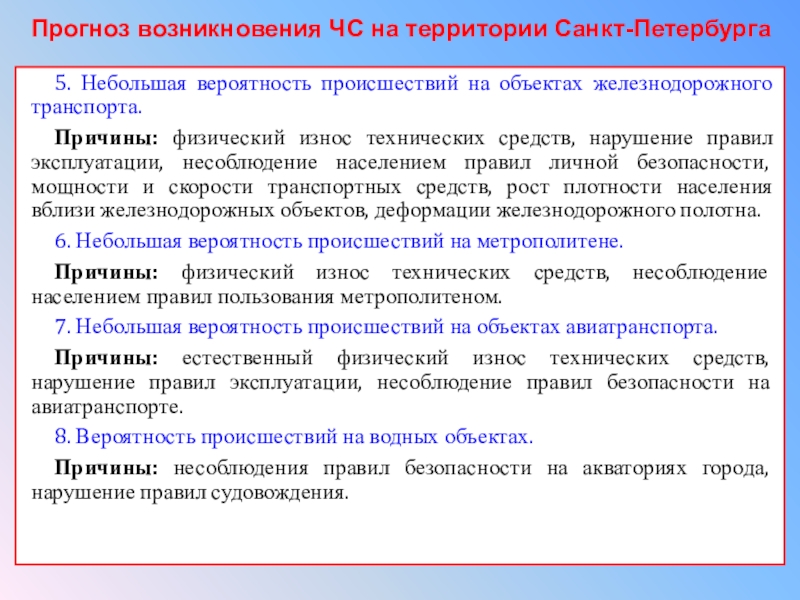 Прогноз возникновения ЧС на территории Санкт-Петербурга

5. Небольшая вероятность происшествий на объектах железнодорожного транспорта.

Причины: физический износ технических средств, нарушение правил эксплуатации, несоблюдение населением правил личной безопасности, мощности и скорости транспортных средств, рост плотности населения вблизи железнодорожных объектов, деформации железнодорожного полотна.

6. Небольшая вероятность происшествий на метрополитене.

Причины: физический износ технических средств, несоблюдение населением правил пользования метрополитеном.

7. Небольшая вероятность происшествий на объектах авиатранспорта.

Причины: естественный физический износ технических средств, нарушение правил эксплуатации, несоблюдение правил безопасности на авиатранспорте.

8. Вероятность происшествий на водных объектах.

Причины: несоблюдения правил безопасности на акваториях города, нарушение правил судовождения.